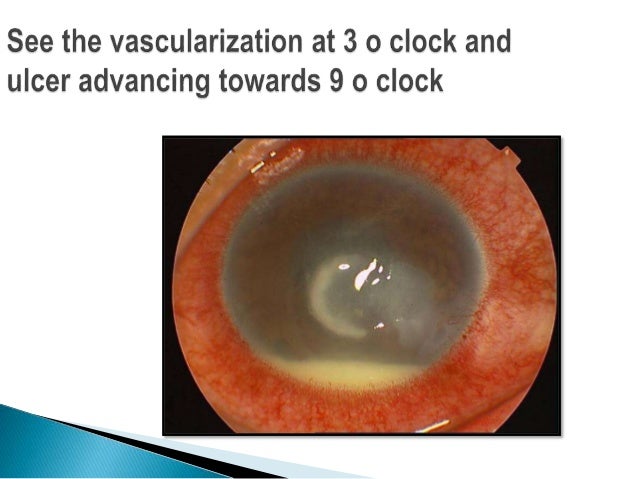 See the vascularization at 3 o clock and ulcer advancing towards 9 o clock